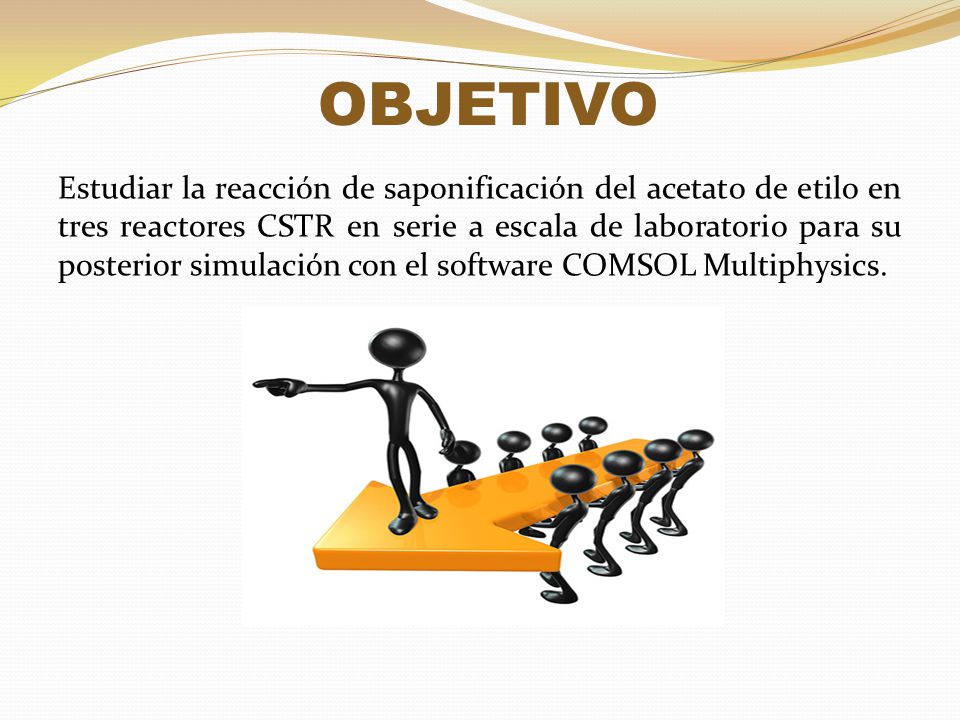 OBJETIVO

Estudiar la reacción de saponificación del acetato de etilo en tres reactores CSTR en serie a escala de laboratorio para su posterior simulación con el software COMSOL Multiphysics.